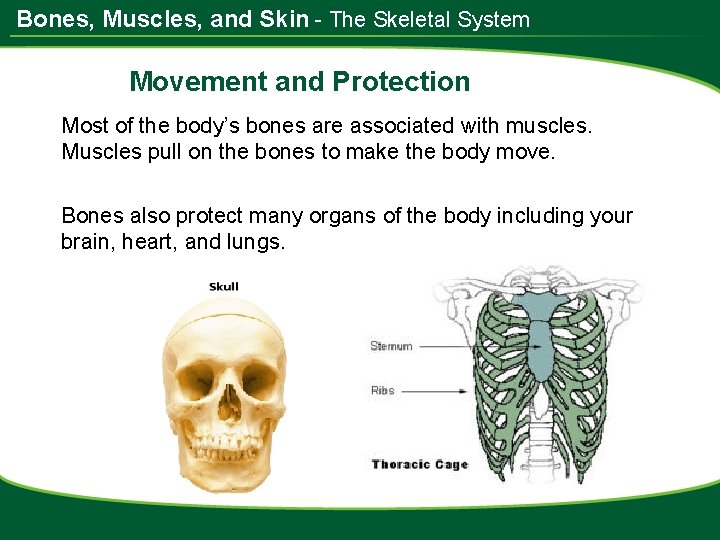 Bones, Muscles, and Skin - The Skeletal System

Movement and Protection

Most of the body's bones are associated with muscles. Muscles pull on the bones to make the body move.

Bones also protect many organs of the body including your brain, heart, and lungs.

Skull

Sternum

Ribs

Thoracic Cage